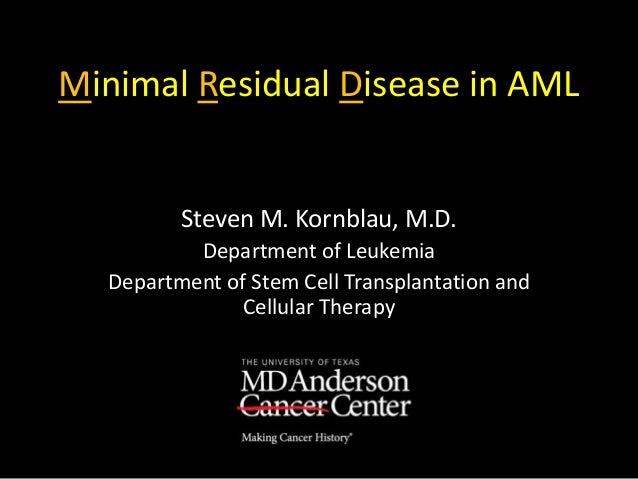 Minimal Residual Disease in AML

Steven M. Kornblau, M.D.
Department of Leukemia
Department of Stem Cell Transplantation and Cellular Therapy

THE UNIVERSITY OF TEXAS
MD Anderson
Cancer Center

Making Cancer History®